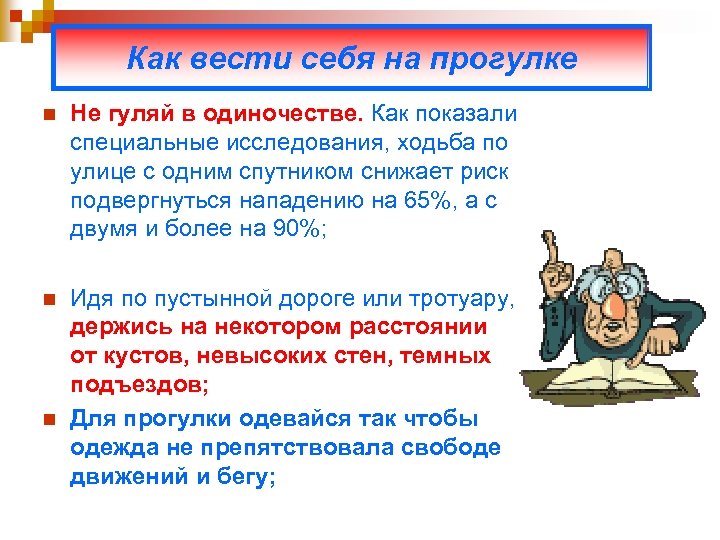 Как вести себя на прогулке

Не гуляй в одиночестве. Как показали специальные исследования, ходьба по улице с одним спутником снижает риск подвергнуться нападению на 65%, а с двумя и более на 90%;

Идя по пустынной дороге или тротуару, держись на некотором расстоянии от кустов, невысоких стен, темных подъездов;

Для прогулки одевайся так чтобы одежда не препятствовала свободе движений и бегу;